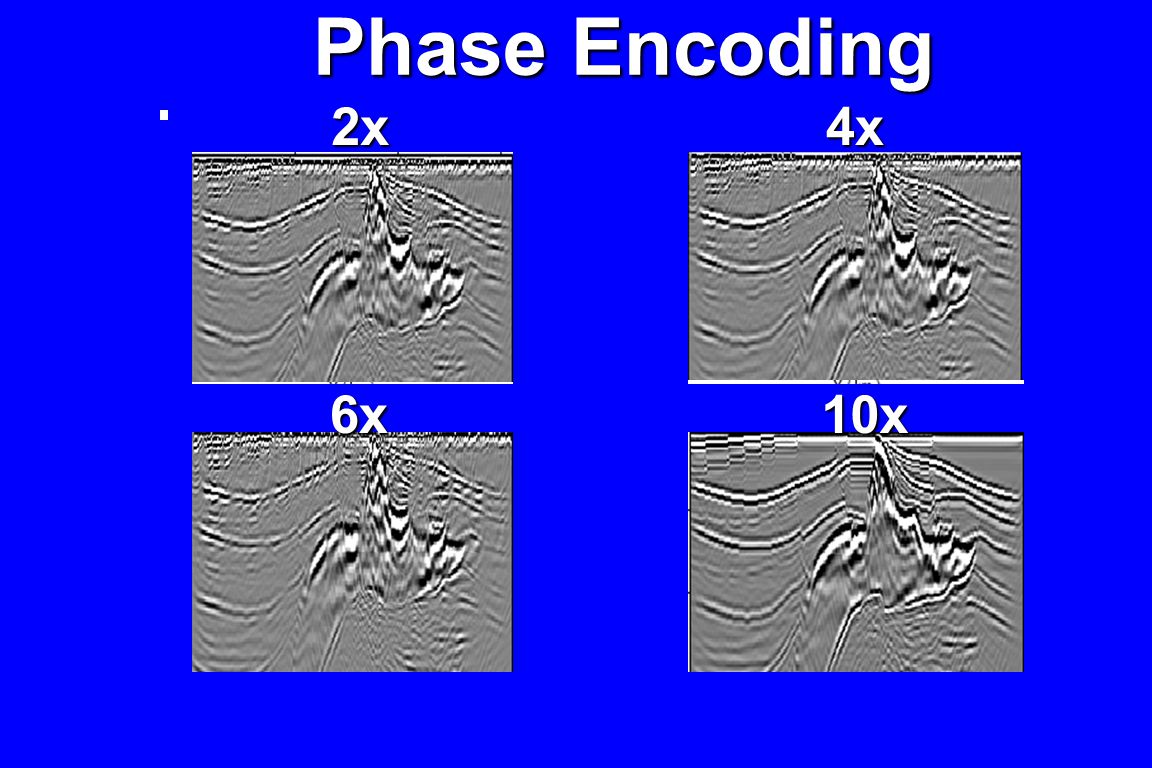 Phase Encoding

2x

4x

6x

10x